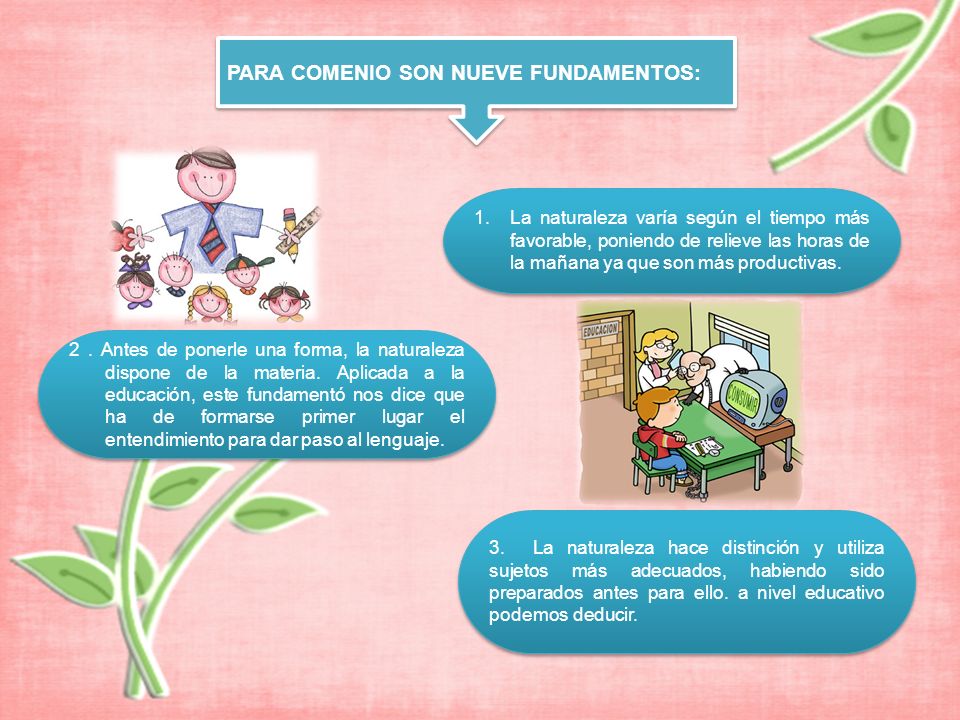 PARA COMENIO SON NUEVE FUNDAMENTOS:

1. La naturaleza varía según el tiempo más favorable, poniendo de relieve las horas de la mañana ya que son más productivas.

2 . Antes de ponerle una forma, la naturaleza dispone de la materia. Aplicada a la educación, este fundamentó nos dice que ha de formarse primer lugar el entendimiento para dar paso al lenguaje.

EDUCACION

CONSUMIR

3. La naturaleza hace distinción y utiliza sujetos más adecuados, habiendo sido preparados antes para ello. a nivel educativo podemos deducir.